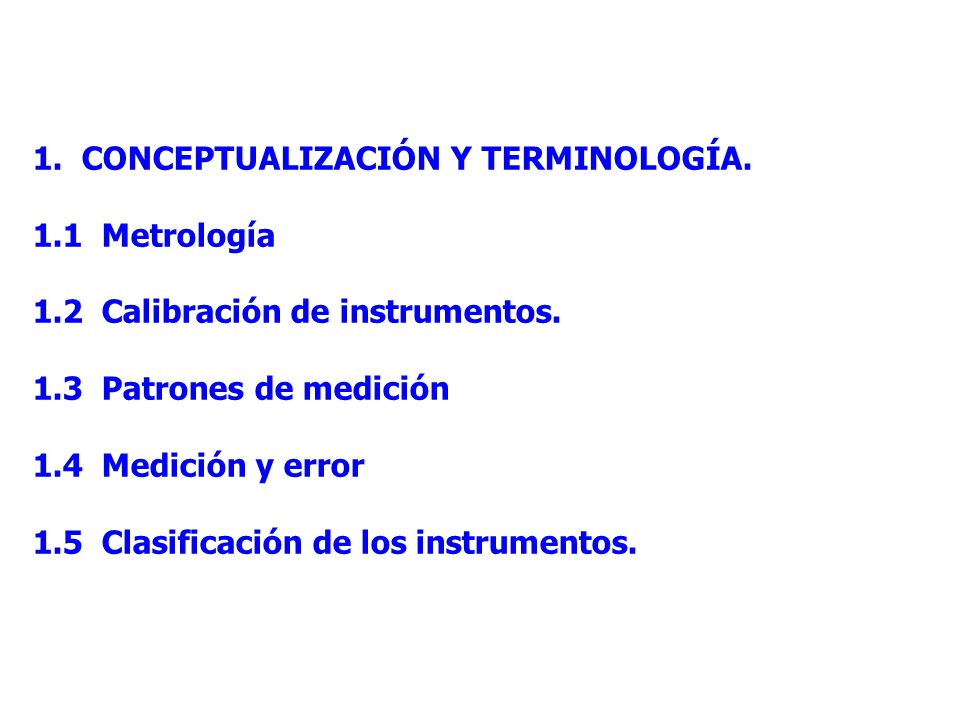 1. CONCEPTUALIZACIÓN Y TERMINOLOGÍA.

1.1 Metrología

1.2 Calibración de instrumentos.

1.3 Patrones de medición

1.4 Medición y error

1.5 Clasificación de los instrumentos.